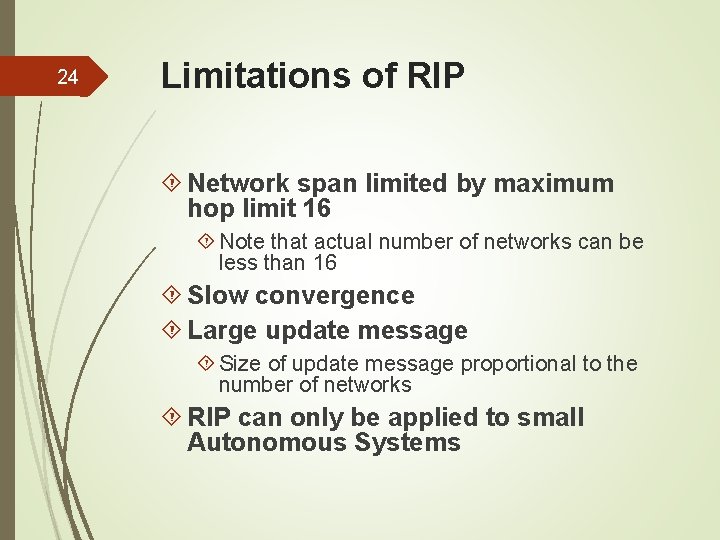 24

Limitations of RIP

Network span limited by maximum hop limit 16

Note that actual number of networks can be less than 16

Slow convergence

Large update message

Size of update message proportional to the number of networks

RIP can only be applied to small Autonomous Systems